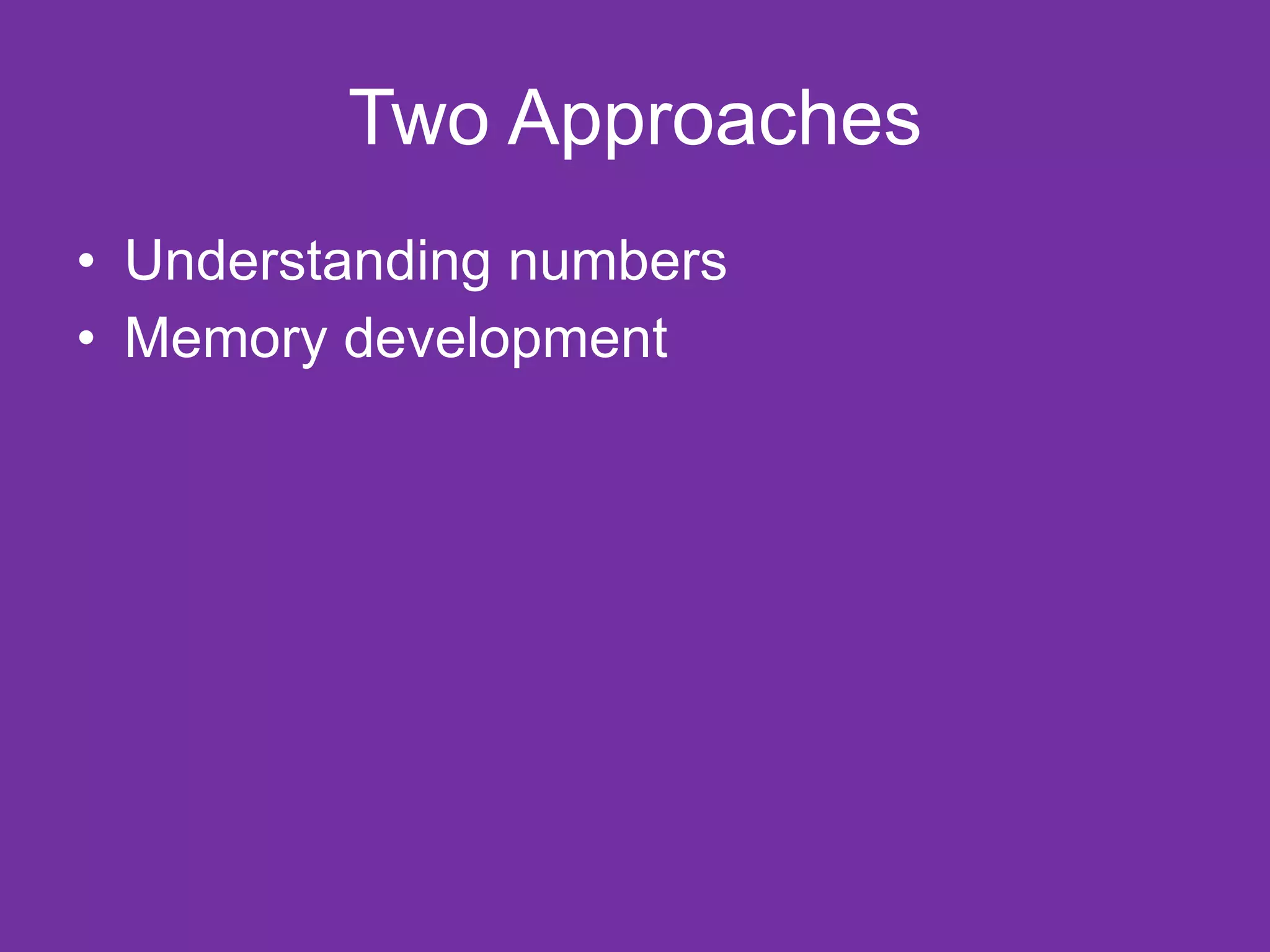 Two Approaches

• Understanding numbers
• Memory development